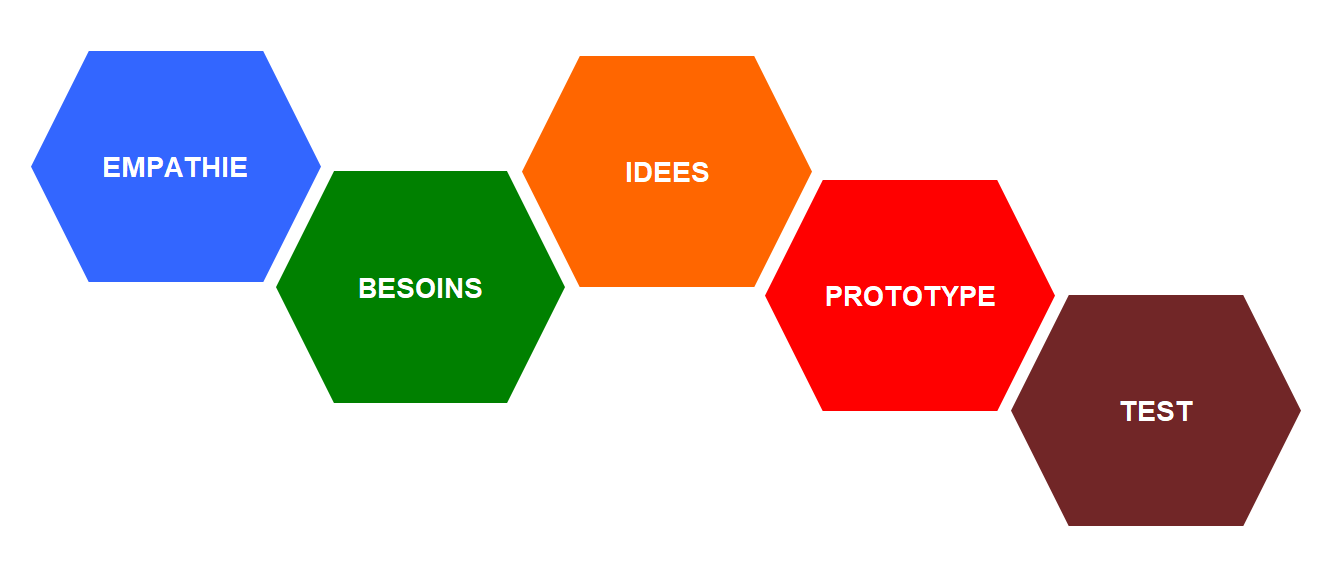 EMPATHIE

BESOINS

IDEES

PROTOTYPE

TEST